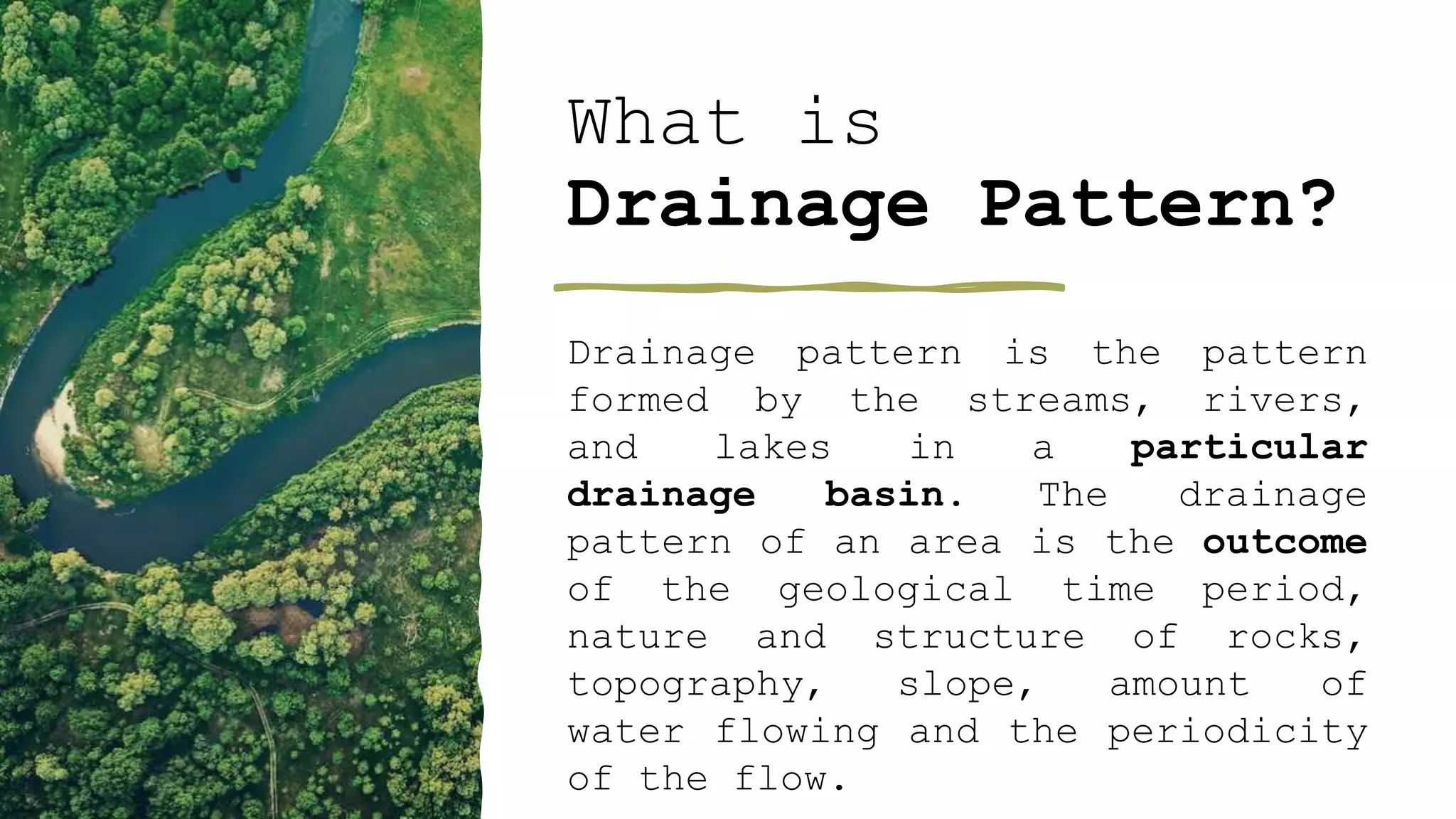 What is
Drainage Pattern?

Drainage pattern is the pattern formed by the streams, rivers, and lakes in a particular drainage basin. The drainage pattern of an area is the outcome of the geological time period, nature and structure of rocks, topography, slope, amount of water flowing and the periodicity of the flow.